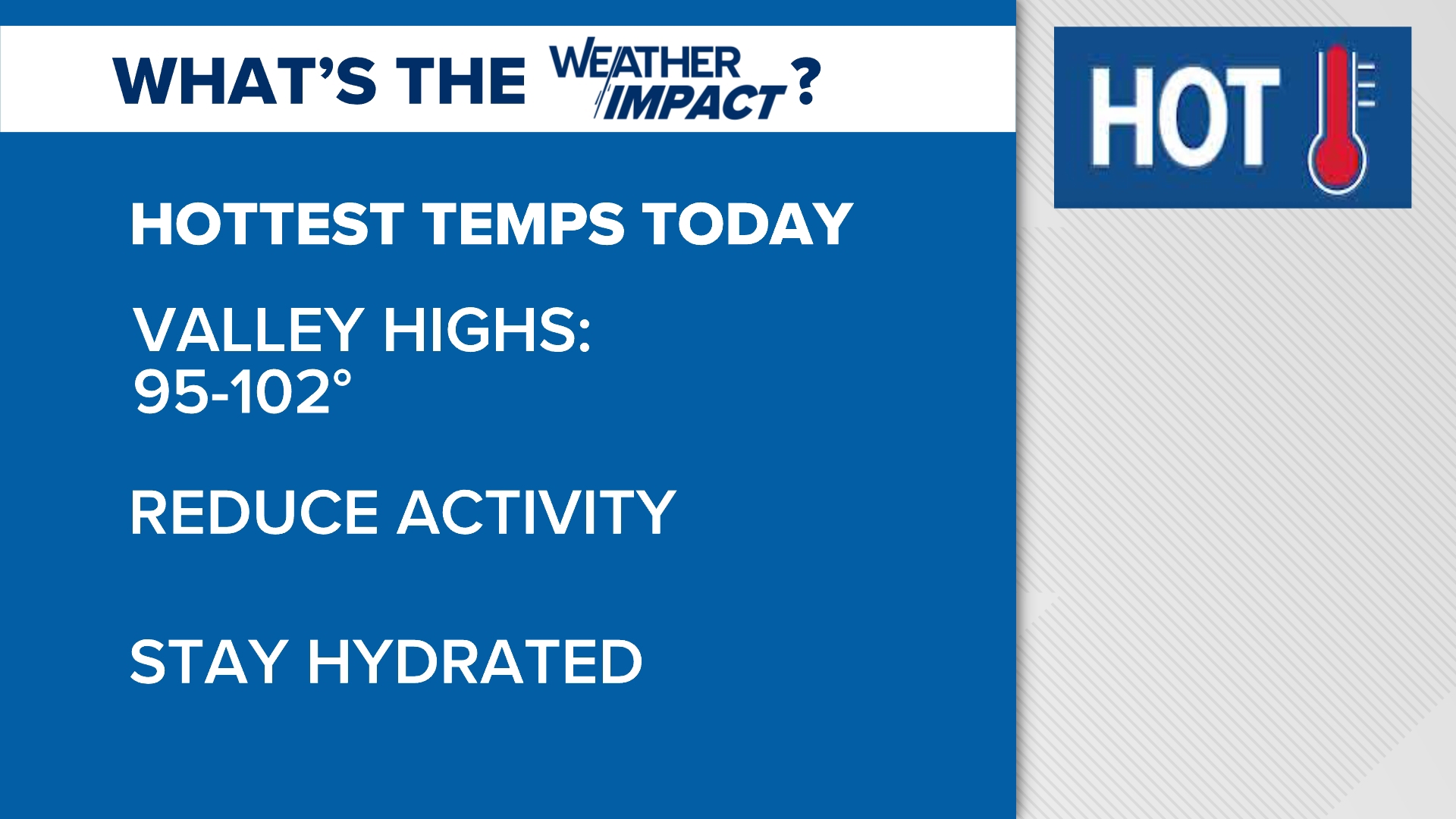 WHAT'S THE WEATHER IMPACT?

HOT

HOTTEST TEMPS TODAY

VALLEY HIGHS: 95-102°

REDUCE ACTIVITY

STAY HYDRATED